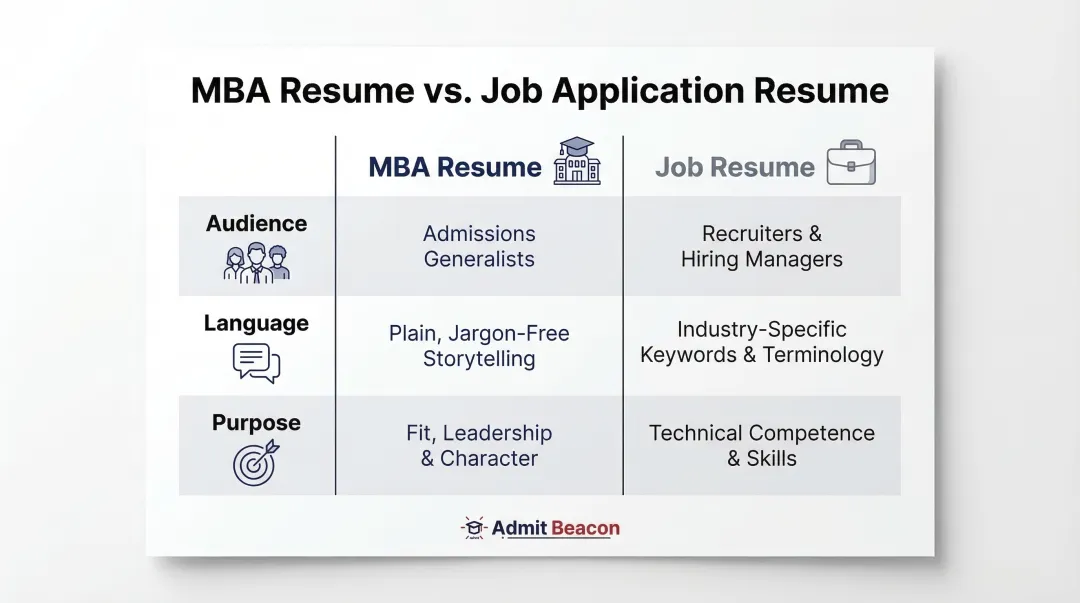 MBA Resume vs. Job Application Resume

| | MBA Resume | Job Resume |
|---|---|---|
| Audience | Admissions Generalists | Recruiters & Hiring Managers |
| Language | Plain, Jargon-Free Storytelling | Industry-Specific Keywords & Terminology |
| Purpose | Fit, Leadership & Character | Technical Competence & Skills |

Admit Beacon